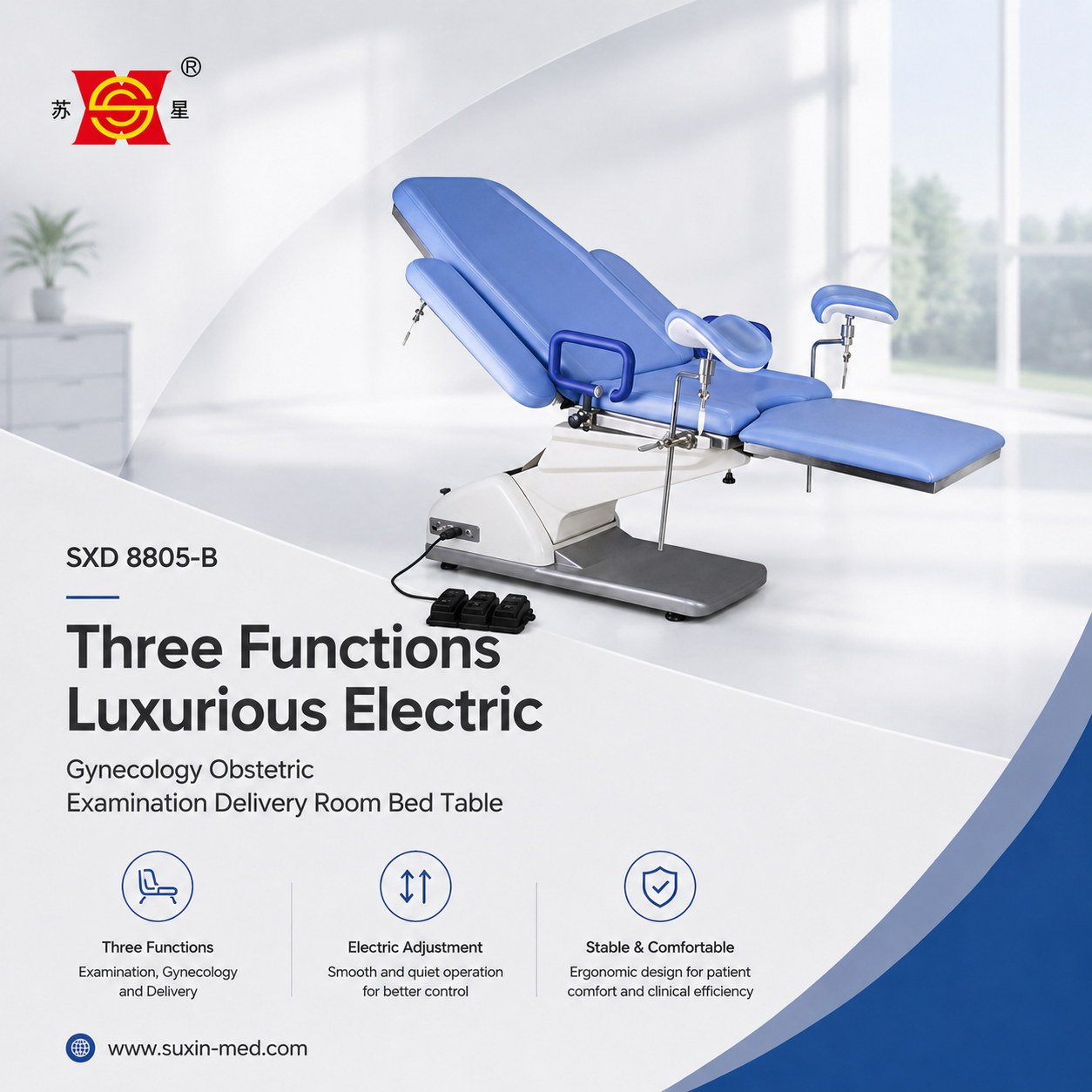 苏 星 ®

SXD 8805-B

Three Functions Luxurious Electric

Gynecology Obstetric Examination Delivery Room Bed Table

Three Functions
Examination, Gynecology and Delivery

Electric Adjustment
Smooth and quiet operation for better control

Stable & Comfortable
Ergonomic design for patient comfort and clinical efficiency

www.suxin-med.com